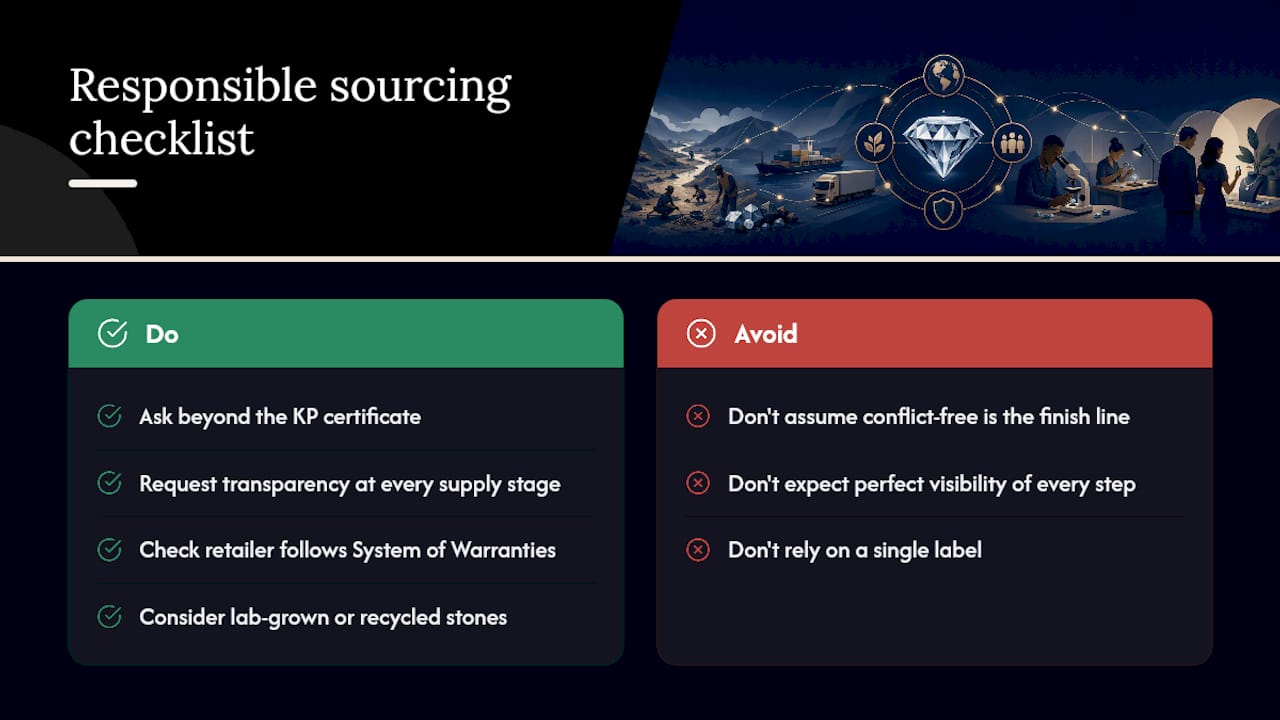 Responsible sourcing checklist

Do

Ask beyond the KP certificate

Request transparency at every supply stage

Check retailer follows System of Warranties

Consider lab-grown or recycled stones

Avoid

Don't assume conflict-free is the finish line

Don't expect perfect visibility of every step

Don't rely on a single label